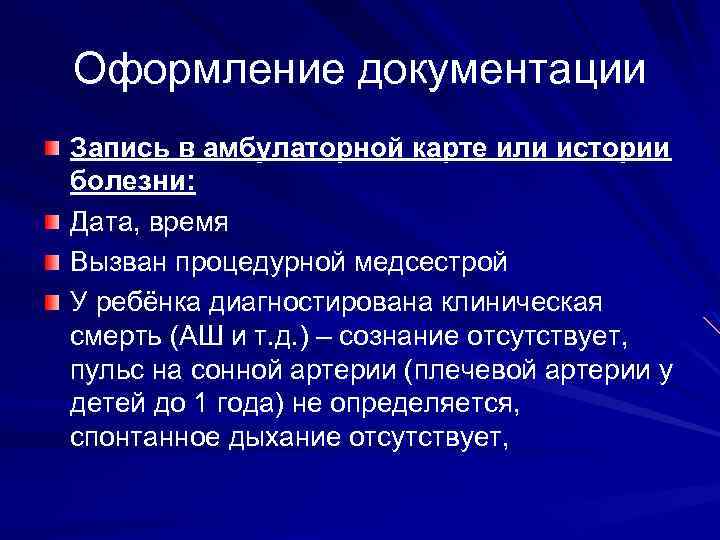 Оформление документации

Запись в амбулаторной карте или истории болезни:

Дата, время

Вызван процедурной медсестрой

У ребёнка диагностирована клиническая смерть (АШ и т.д.) – сознание отсутствует, пульс на сонной артерии (плечевой артерии у детей до 1 года) не определяется, спонтанное дыхание отсутствует,